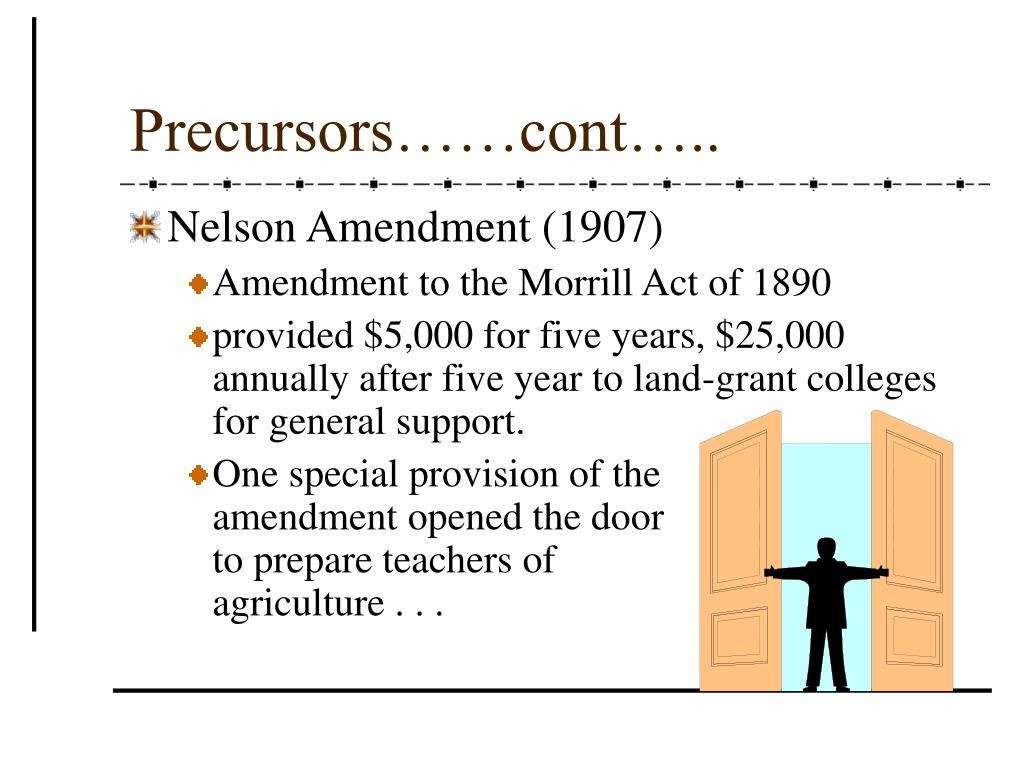 Precursors……cont…..

Nelson Amendment (1907)

Amendment to the Morrill Act of 1890

provided \$5,000 for five years, \$25,000 annually after five year to land-grant colleges for general support.

One special provision of the amendment opened the door to prepare teachers of agriculture . . .